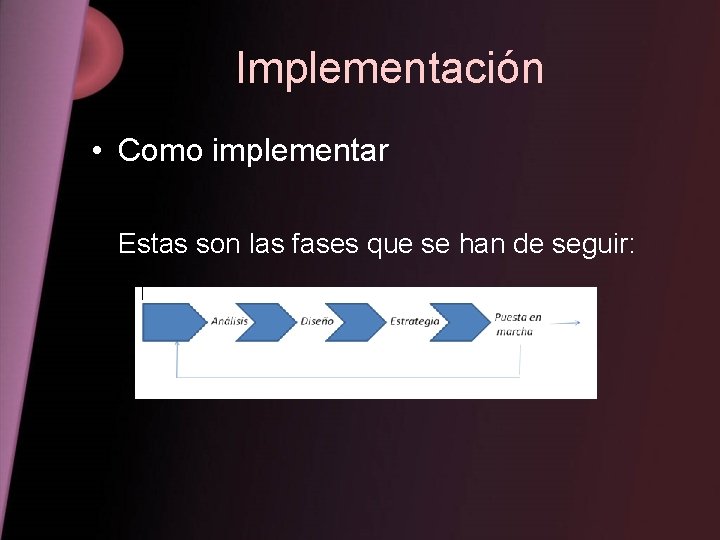 Implementación

• Como implementar

Estas son las fases que se han de seguir:

Análisis
Diseño
Estrategia
Puesta en marcha